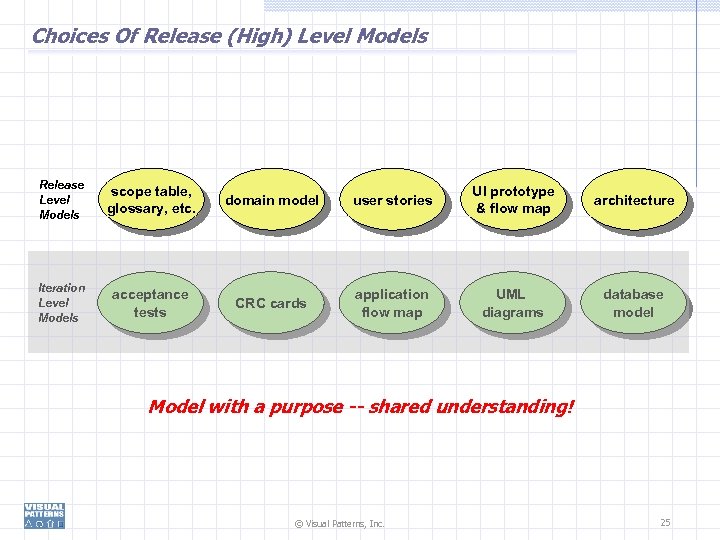 Choices Of Release (High) Level Models

Release Level Models

scope table, glossary, etc.

domain model

user stories

UI prototype & flow map

architecture

Iteration Level Models

acceptance tests

CRC cards

application flow map

UML diagrams

database model

Model with a purpose -- shared understanding!

VISUAL PATTERNS

© Visual Patterns, Inc.

25